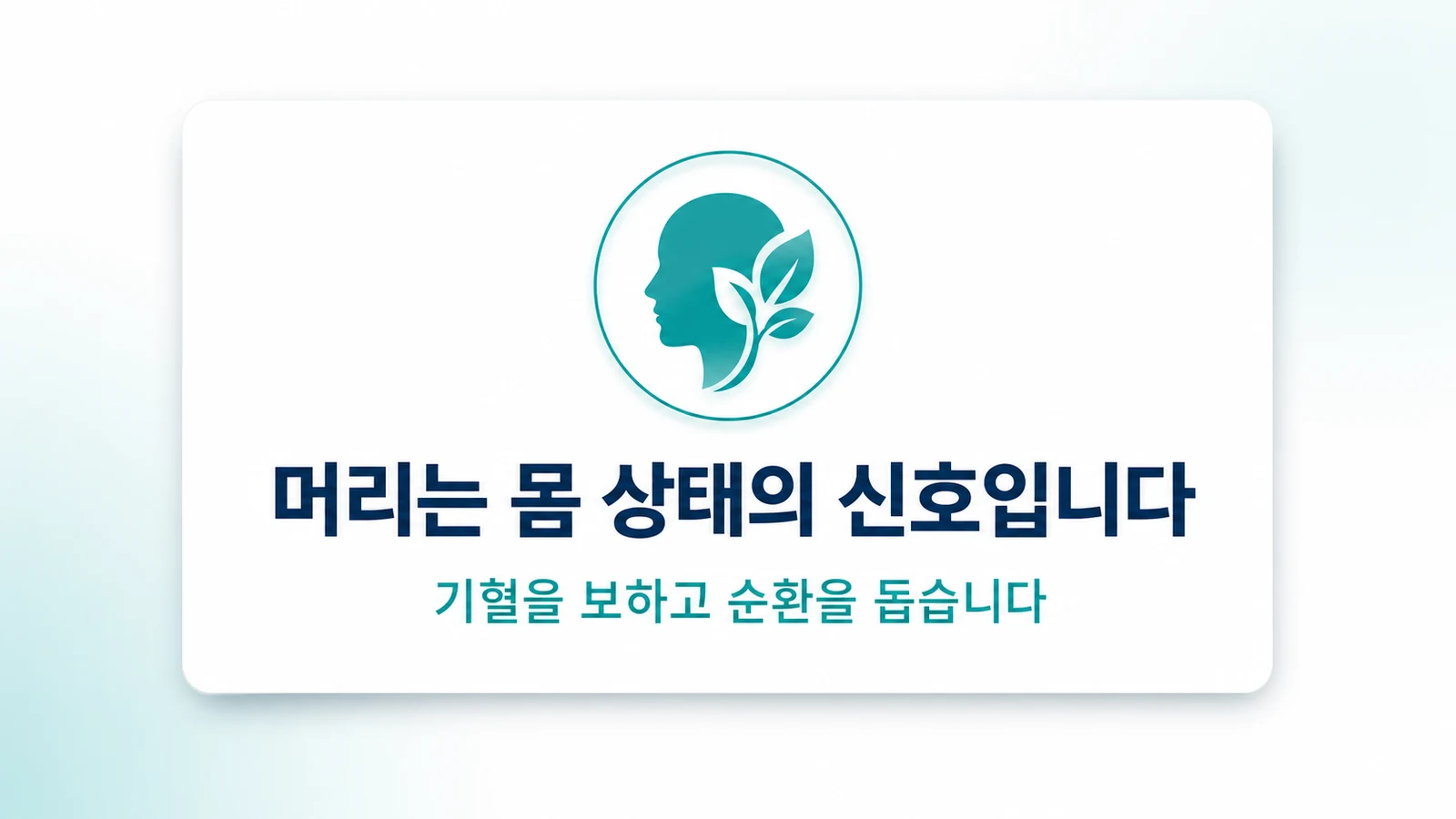 머리는 몸 상태의 신호입니다

기혈을 보하고 순환을 돕습니다